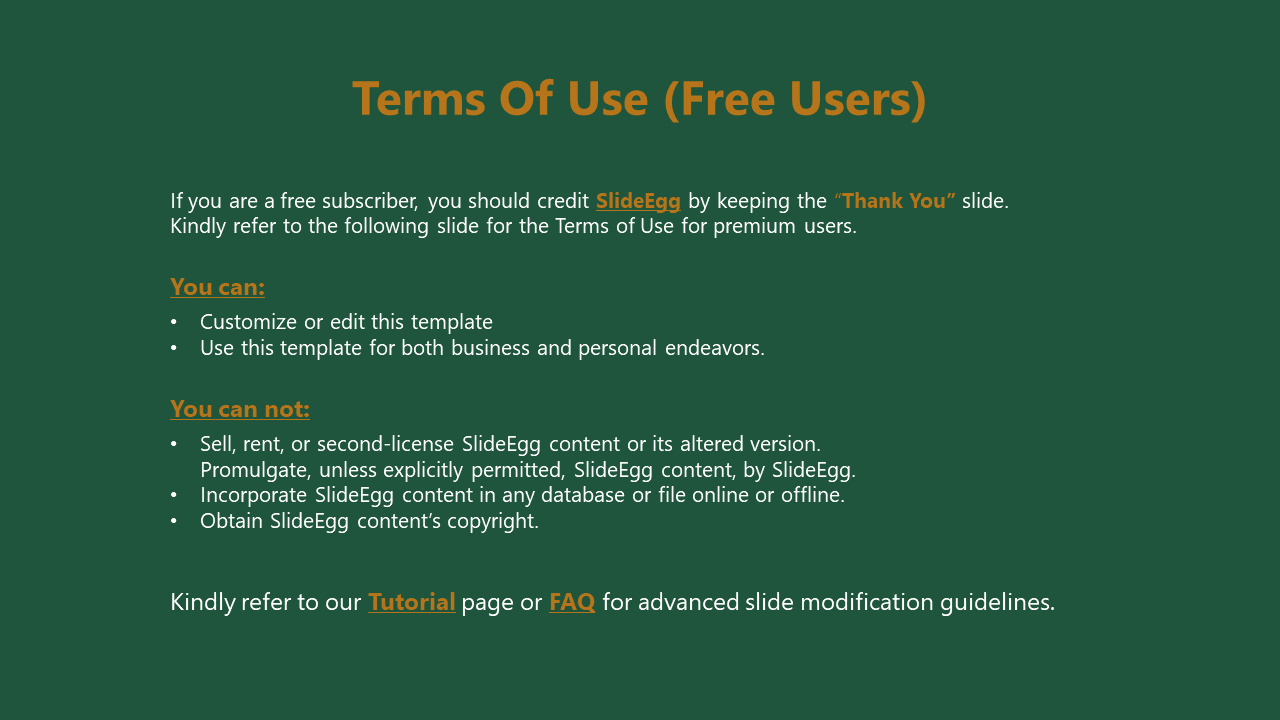 Terms Of Use (Free Users)

If you are a free subscriber, you should credit SlideEgg by keeping the "Thank You" slide. Kindly refer to the following slide for the Terms of Use for premium users.

You can:

• Customize or edit this template
• Use this template for both business and personal endeavors.

You can not:

• Sell, rent, or second-license SlideEgg content or its altered version. Promulgate, unless explicitly permitted, SlideEgg content, by SlideEgg.
• Incorporate SlideEgg content in any database or file online or offline.
• Obtain SlideEgg content's copyright.

Kindly refer to our Tutorial page or FAQ for advanced slide modification guidelines.